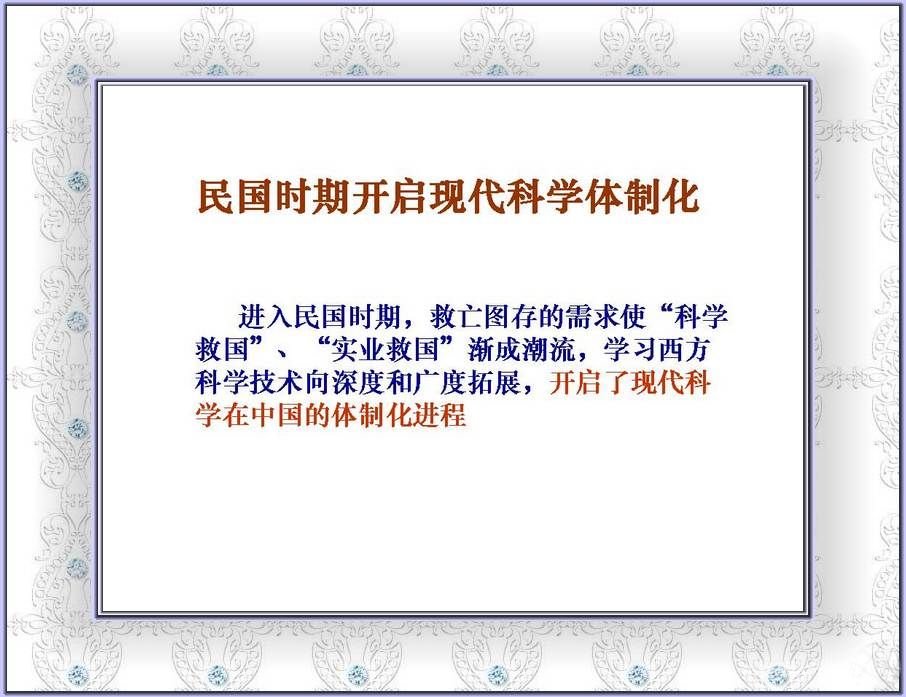 民国时期开启现代科学体制化

进入民国时期，救亡图存的需求使“科学救国”、“实业救国”渐成潮流，学习西方科学技术向深度和广度拓展，开启了现代科学在中国的体制化进程